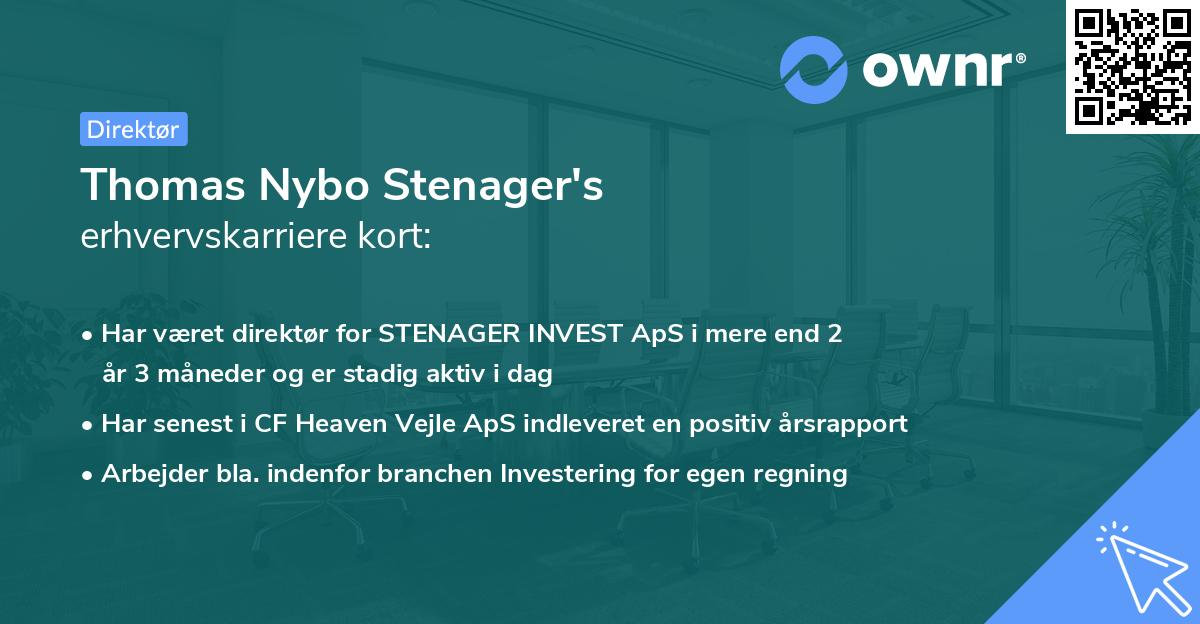 ownr®

Direktør

Thomas Nybo Stenager's
erhvervskarriere kort:

• Har været direktør for STENAGER INVEST ApS i mere end 2 år 3 måneder og er stadig aktiv i dag
• Har senest i CF Heaven Vejle ApS indleveret en positiv årsrapport
• Arbejder bla. indenfor branchen Investering for egen regning